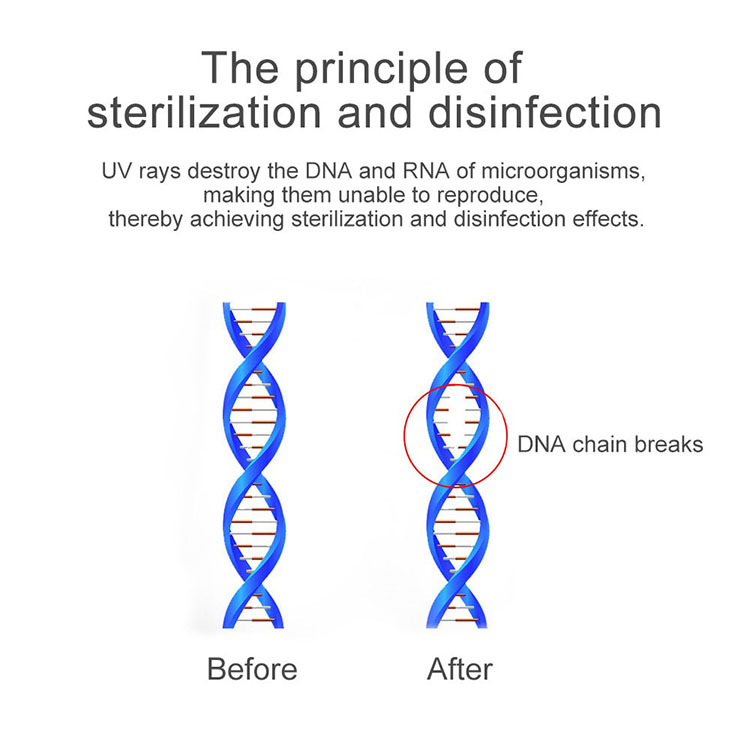 The principle of sterilization and disinfection

UV rays destroy the DNA and RNA of microorganisms, making them unable to reproduce, thereby achieving sterilization and disinfection effects.

DNA chain breaks

Before

After